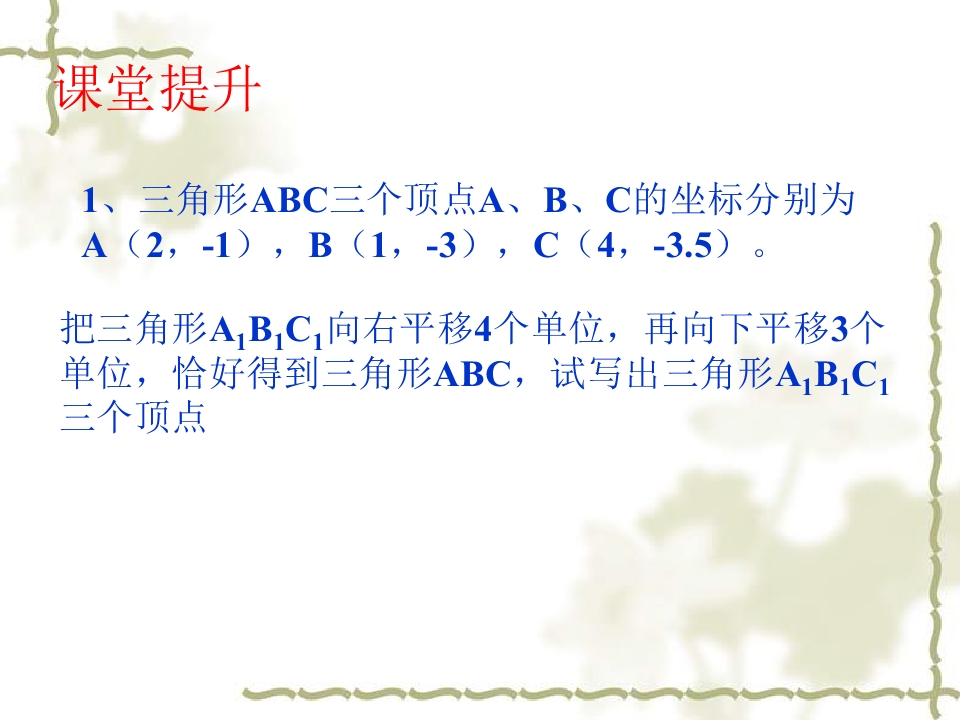 课堂提升

1、三角形ABC三个顶点A、B、C的坐标分别为A（2，-1），B（1，-3），C（4，-3.5）。

把三角形$A_1B_1C_1$向右平移4个单位，再向下平移3个单位，恰好得到三角形ABC，试写出三角形$A_1B_1C_1$三个顶点